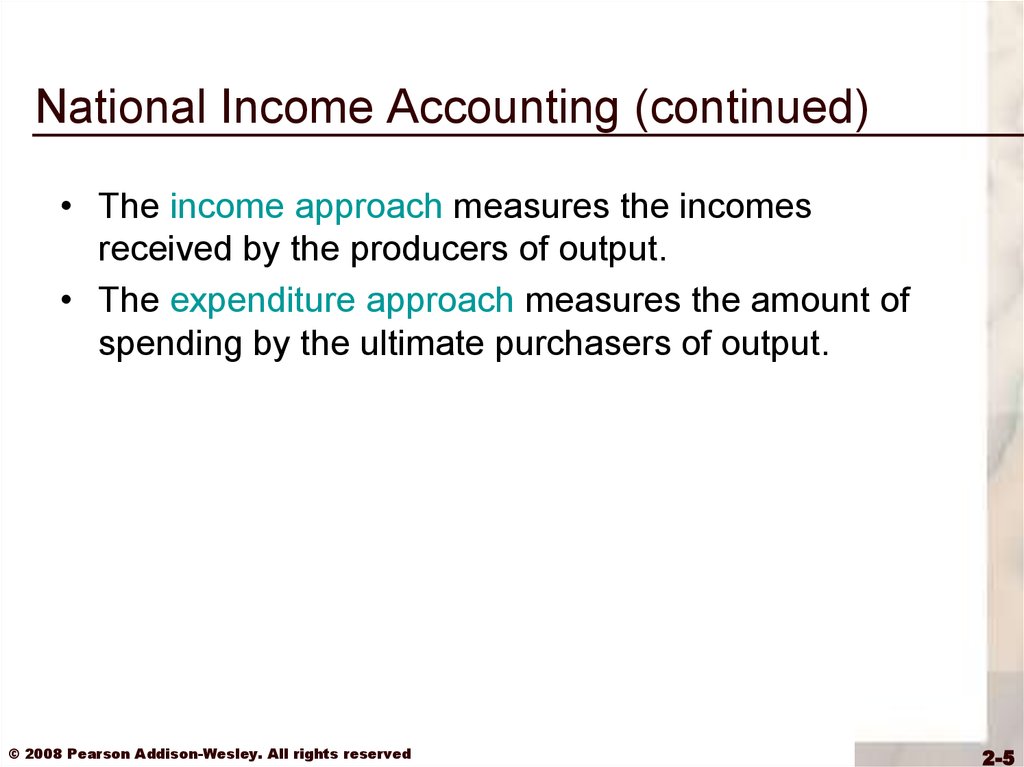 National Income Accounting (continued)

• The income approach measures the incomes received by the producers of output.

• The expenditure approach measures the amount of spending by the ultimate purchasers of output.

© 2008 Pearson Addison-Wesley. All rights reserved

2-5